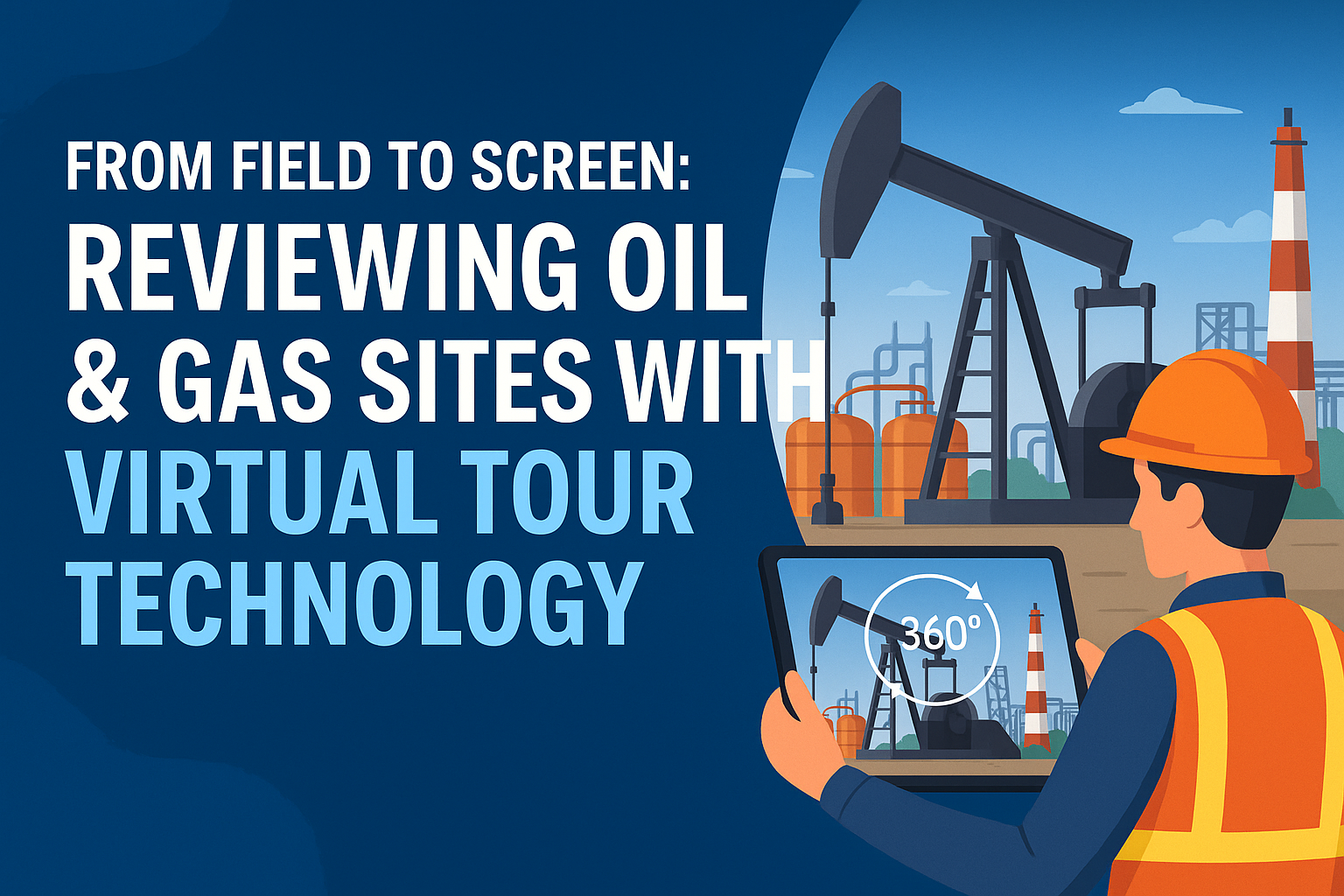 FROM FIELD TO SCREEN:
REVIEWING OIL & GAS SITES WITH VIRTUAL TOUR TECHNOLOGY

360°